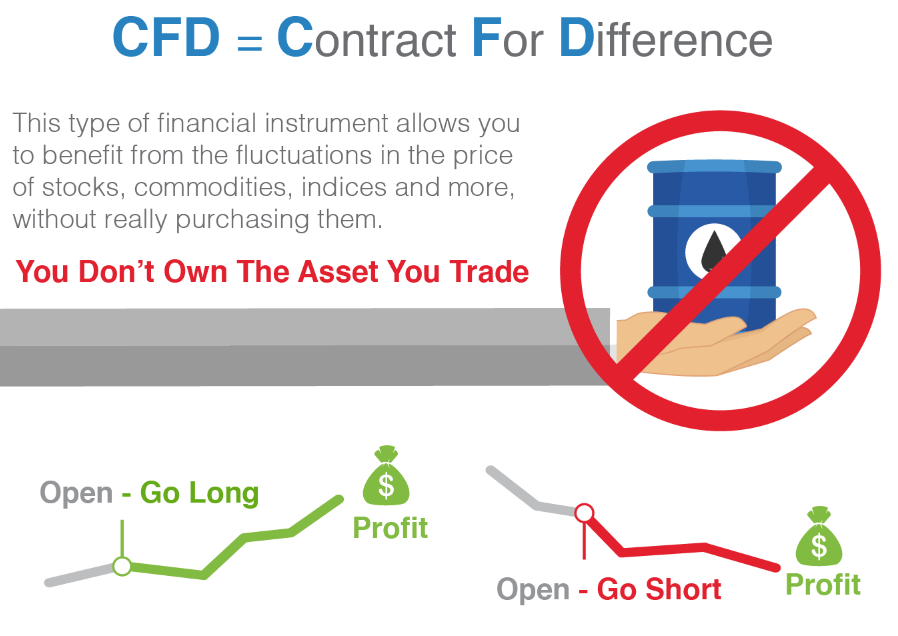 CFD = Contract For Difference

This type of financial instrument allows you to benefit from the fluctuations in the price of stocks, commodities, indices and more, without really purchasing them.

You Don't Own The Asset You Trade

Open - Go Long

$

Profit

Open - Go Short

$

Profit